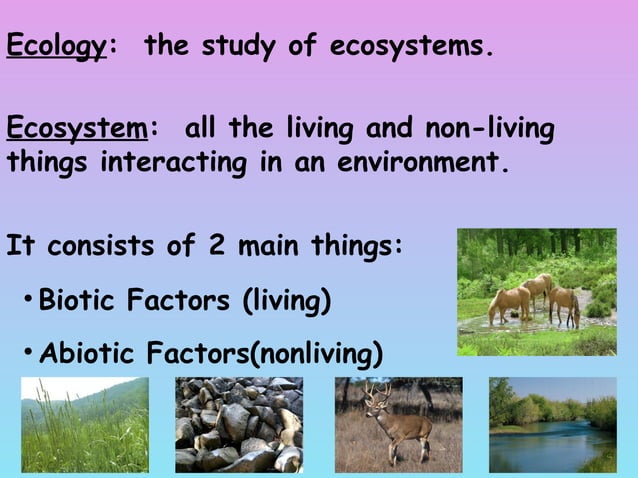 Ecology: the study of ecosystems.

Ecosystem: all the living and non-living things interacting in an environment.

It consists of 2 main things:

• Biotic Factors (living)

• Abiotic Factors(nonliving)